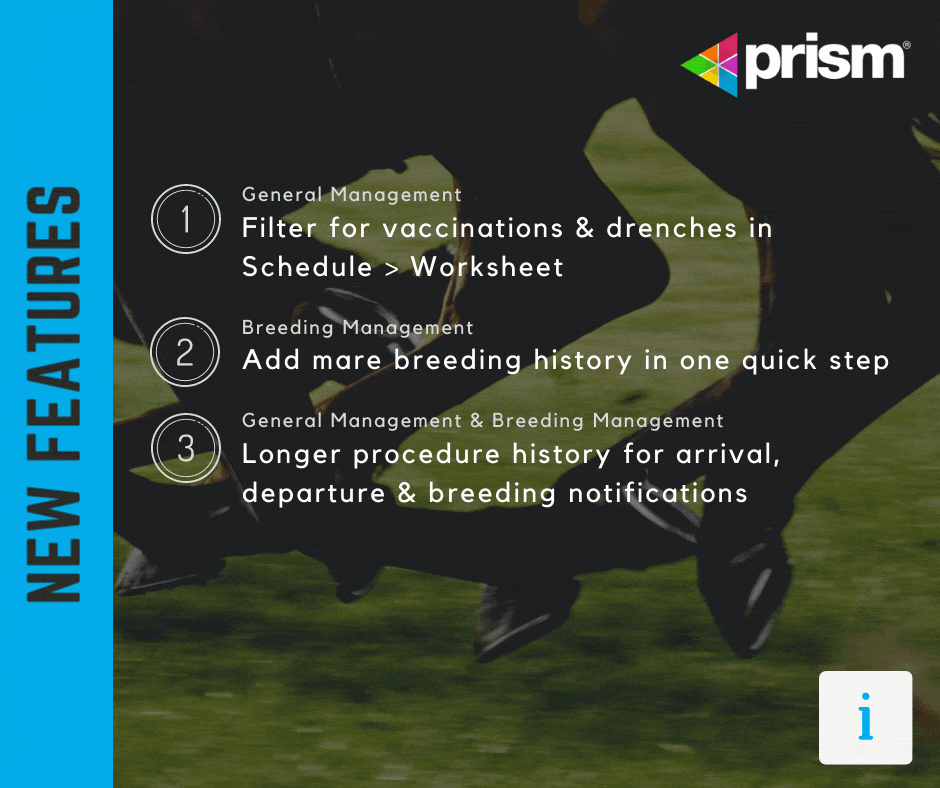 NEW FEATURES

prism®

1
General Management
Filter for vaccinations & drenches in Schedule > Worksheet

2
Breeding Management
Add mare breeding history in one quick step

3
General Management & Breeding Management
Longer procedure history for arrival, departure & breeding notifications

i